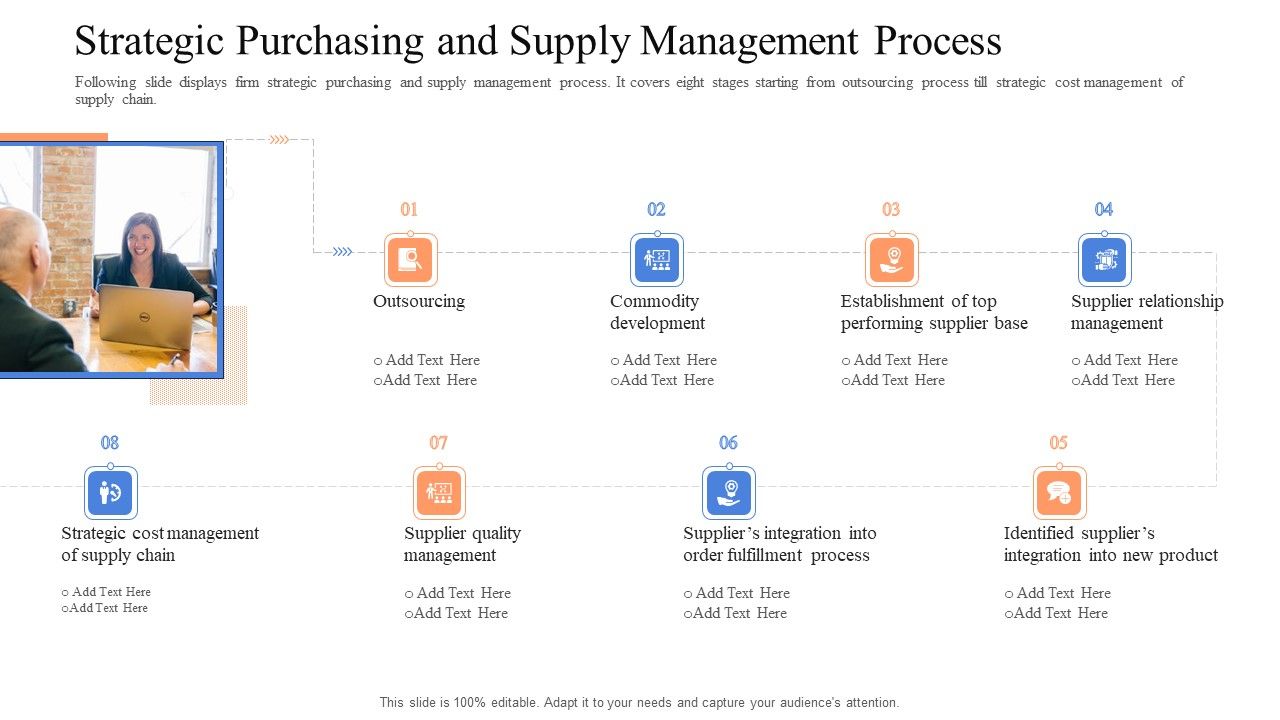 Strategic Purchasing and Supply Management Process

Following slide displays firm strategic purchasing and supply management process. It covers eight stages starting from outsourcing process till strategic cost management of supply chain.

01

Outsourcing

o Add Text Here
oAdd Text Here

02

Commodity development

o Add Text Here
oAdd Text Here

03

Establishment of top performing supplier base

o Add Text Here
oAdd Text Here

04

Supplier relationship management

o Add Text Here
oAdd Text Here

08

Strategic cost management of supply chain

o Add Text Here
oAdd Text Here

07

Supplier quality management

o Add Text Here
oAdd Text Here

06

Supplier's integration into order fulfillment process

o Add Text Here
oAdd Text Here

05

Identified supplier's integration into new product

o Add Text Here
oAdd Text Here

This slide is 100% editable. Adapt it to your needs and capture your audience's attention.